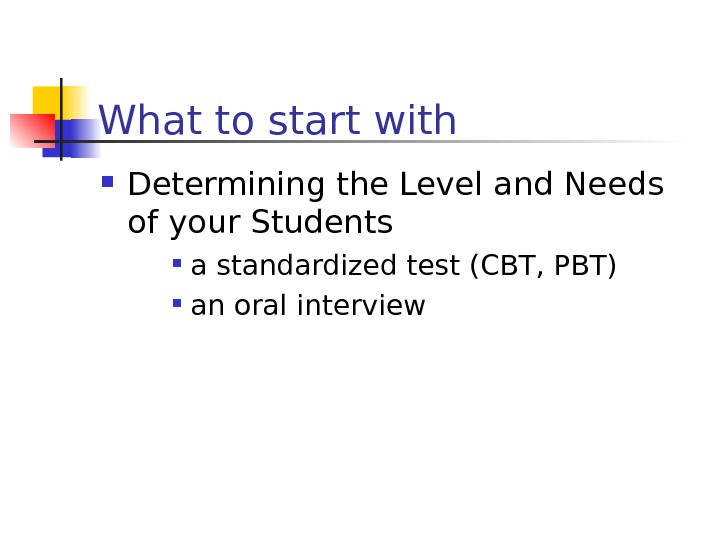 What to start with

- Determining the Level and Needs of your Students
  - a standardized test (CBT, PBT)
  - an oral interview